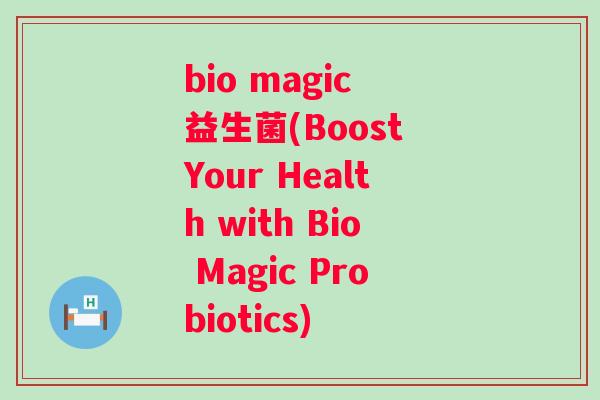 bio magic 益生菌(Boost Your Health with Bio Magic Probiotics)

H